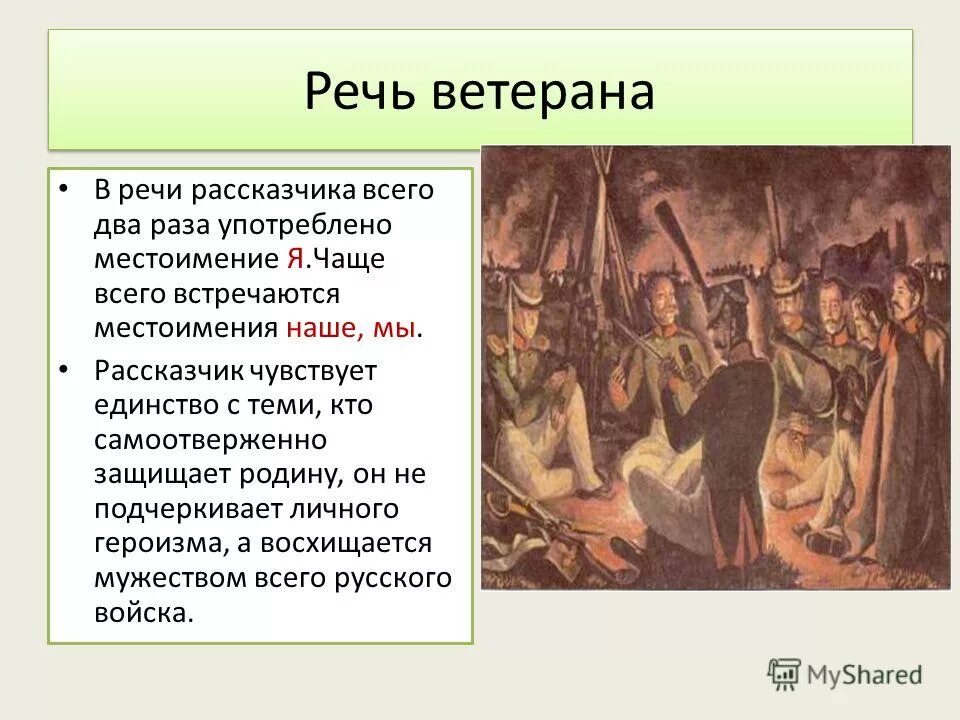 Речь ветерана

• В речи рассказчика всего два раза употреблено местоимение Я.Чаще всего встречаются местоимения наше, мы.

• Рассказчик чувствует единство с теми, кто самоотверженно защищает родину, он не подчеркивает личного героизма, а восхищается мужеством всего русского войска.

MyShared